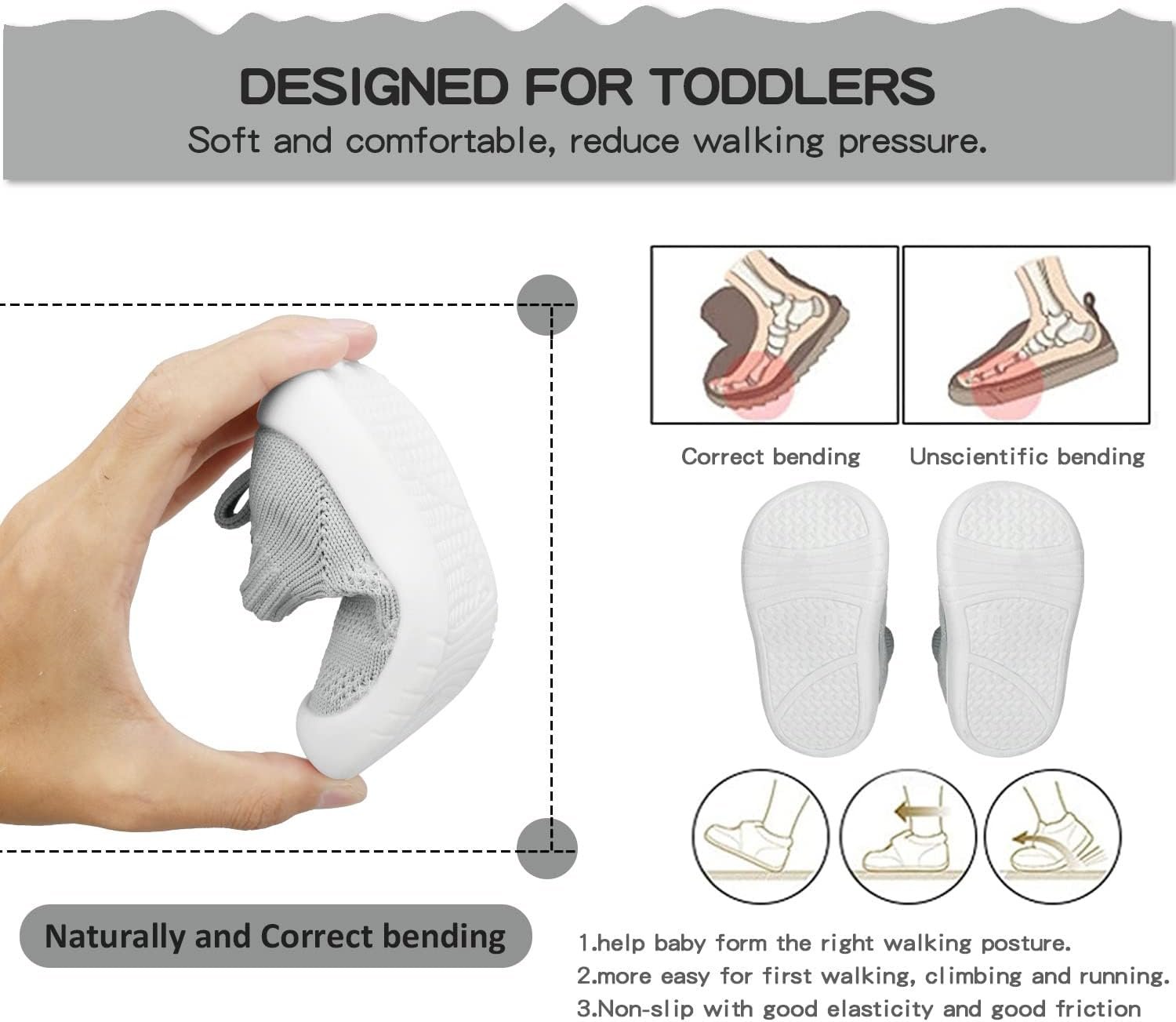 DESIGNED FOR TODDLERS
Soft and comfortable, reduce walking pressure.

Correct bending

Unscientific bending

Naturally and Correct bending

1.help baby form the right walking posture.
2.more easy for first walking, climbing and running.
3.Non-slip with good elasticity and good friction